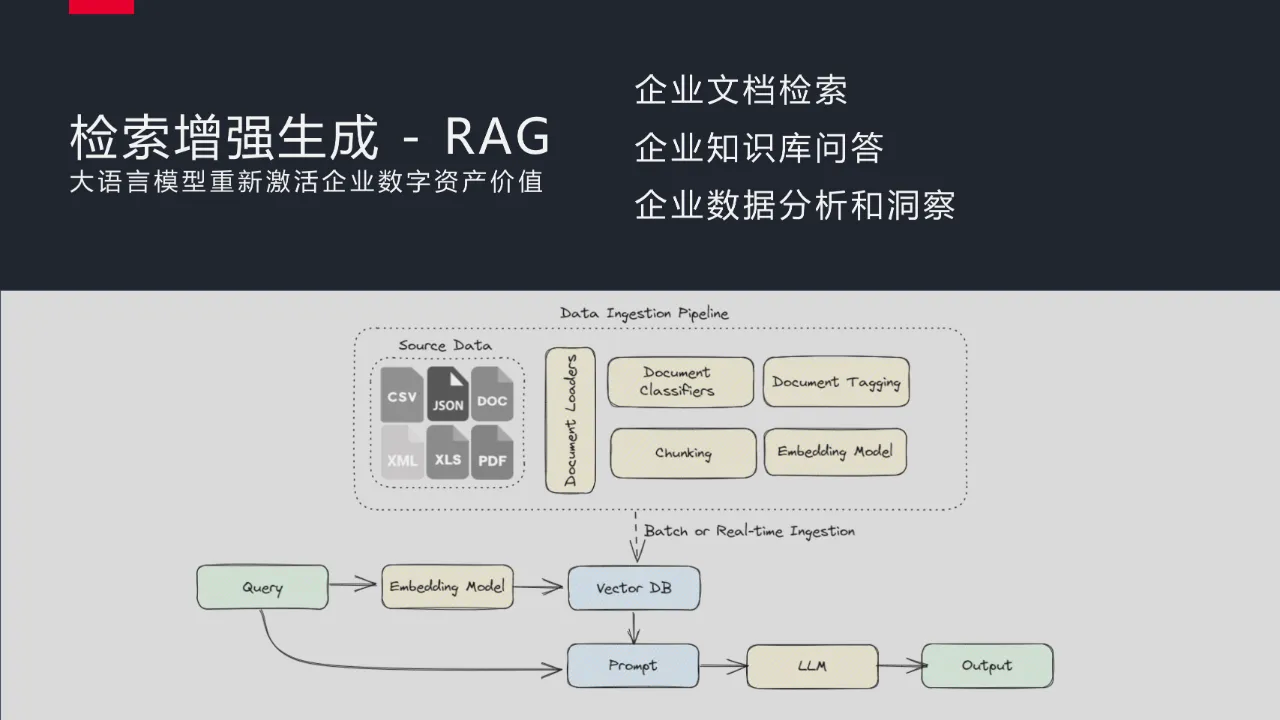 检索增强生成 - RAG
大语言模型重新激活企业数字资产价值

企业文档检索
企业知识库问答
企业数据分析和洞察

Data Ingestion Pipeline

Source Data

CSV JSON DOC
XML XLS PDF

Document Loaders

Document Classifiers

Document Tagging

Chunking

Embedding Model

Batch or Real-time Ingestion

Query

Embedding Model

Vector DB

Prompt

LLM

Output